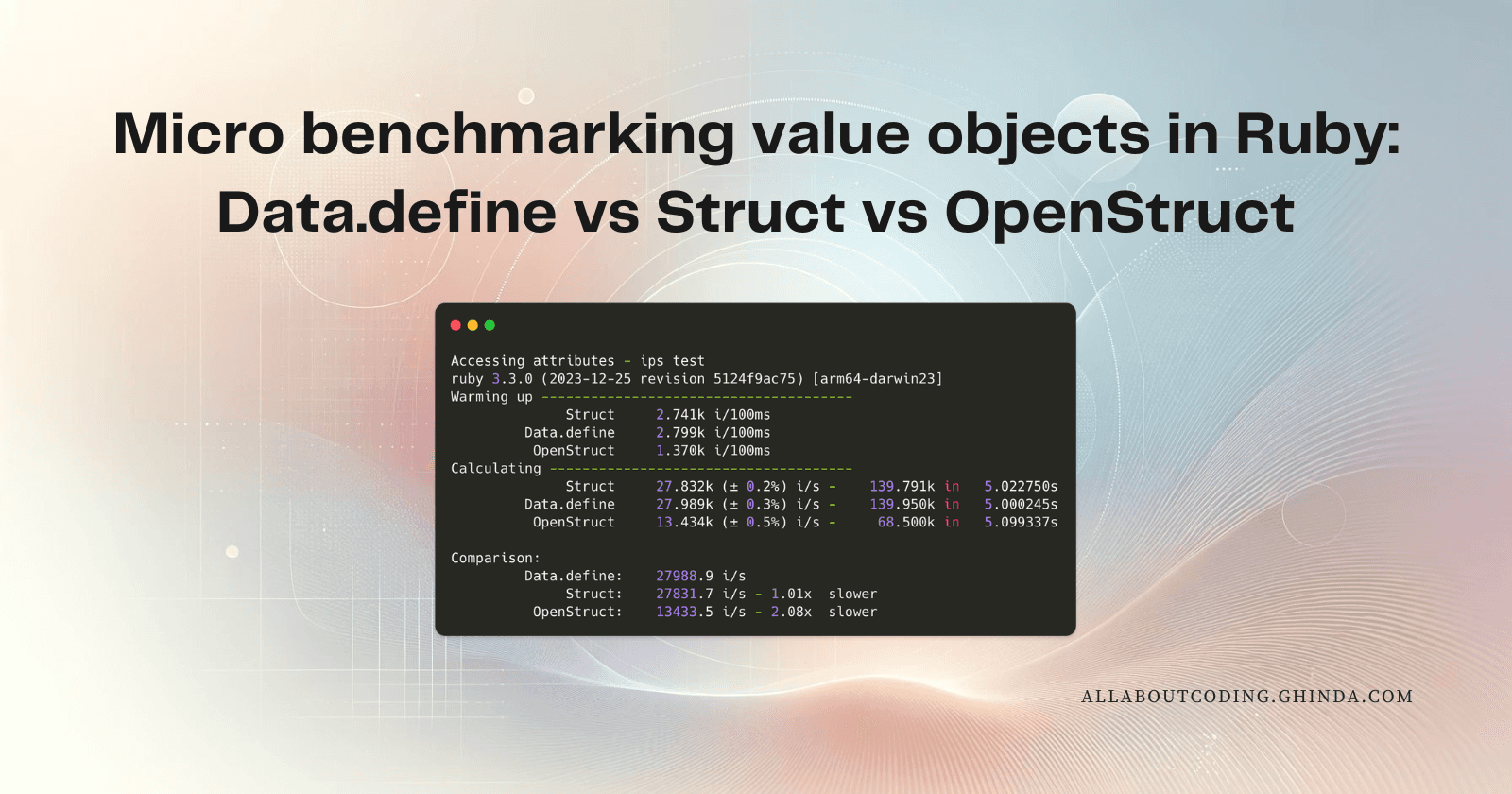 Micro benchmarking value objects in Ruby: Data.define vs Struct vs OpenStruct

Accessing attributes - ips test
ruby 3.3.0 (2023-12-25 revision 5124f9ac75) [arm64-darwin23]
Warming up --------------------------------------
Struct 2.741k i/100ms
Data.define 2.799k i/100ms
OpenStruct 1.370k i/100ms
Calculating -------------------------------------
Struct 27.832k (± 0.2%) i/s - 139.791k in 5.022750s
Data.define 27.989k (± 0.3%) i/s - 139.950k in 5.000245s
OpenStruct 13.434k (± 0.5%) i/s - 68.500k in 5.099337s

Comparison:
Data.define: 27988.9 i/s
Struct: 27831.7 i/s - 1.01x slower
OpenStruct: 13433.5 i/s - 2.08x slower

ALLABOUTCODING.GHINDA.COM